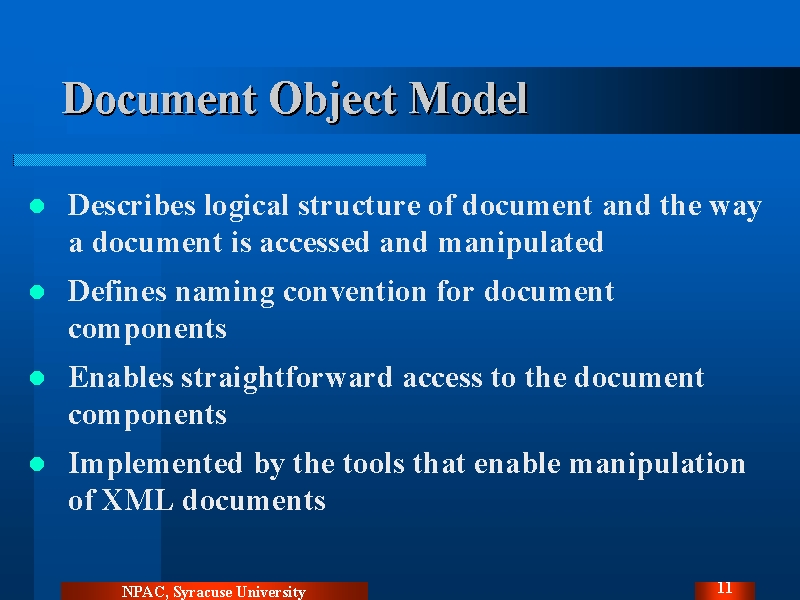 Document Object Model

- Describes logical structure of document and the way a document is accessed and manipulated
- Defines naming convention for document components
- Enables straightforward access to the document components
- Implemented by the tools that enable manipulation of XML documents

NPAC, Syracuse University

11